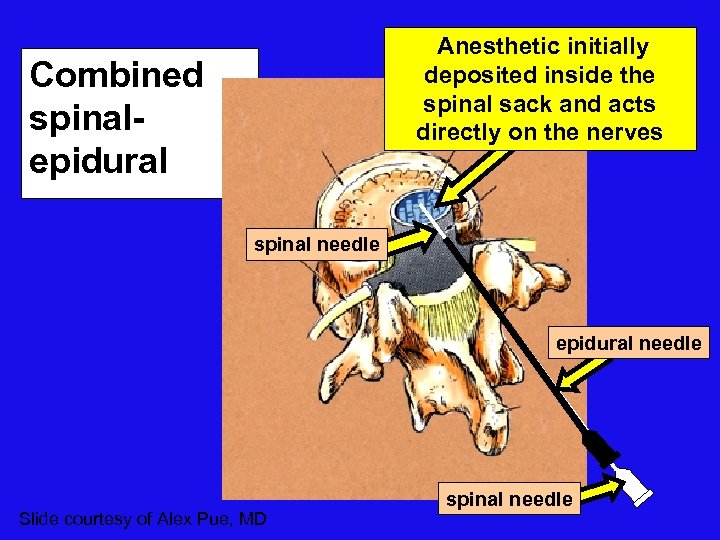 Combined spinal-epidural

Anesthetic initially deposited inside the spinal sack and acts directly on the nerves

spinal needle

epidural needle

spinal needle

Slide courtesy of Alex Pue, MD